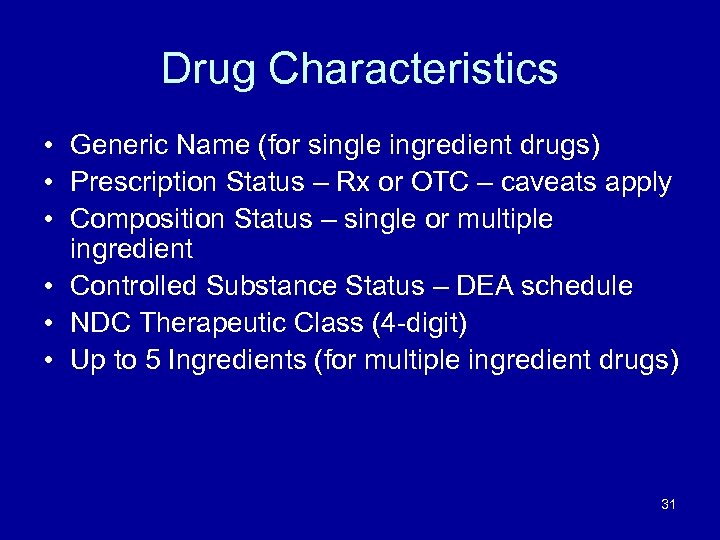 Drug Characteristics

• Generic Name (for single ingredient drugs)
• Prescription Status – Rx or OTC – caveats apply
• Composition Status – single or multiple ingredient
• Controlled Substance Status – DEA schedule
• NDC Therapeutic Class (4-digit)
• Up to 5 Ingredients (for multiple ingredient drugs)

31